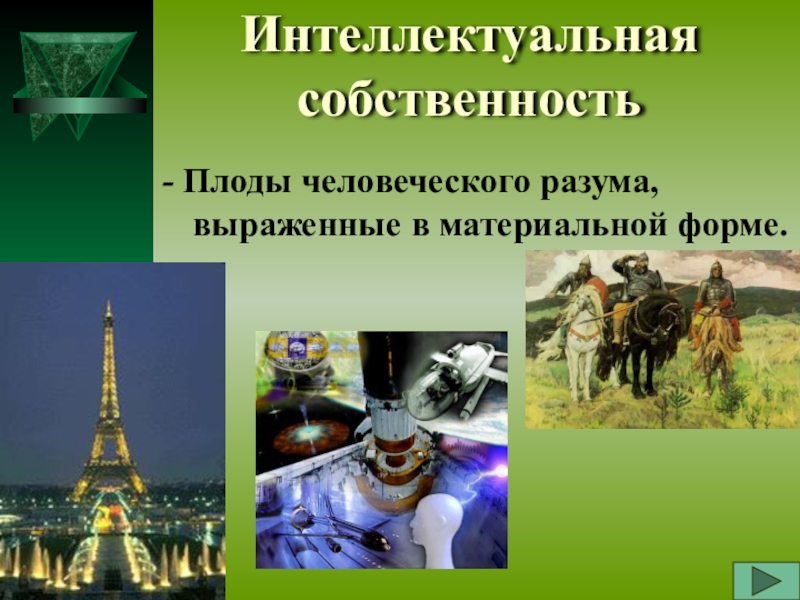 Интеллектуальная собственность

- Плоды человеческого разума, выраженные в материальной форме.